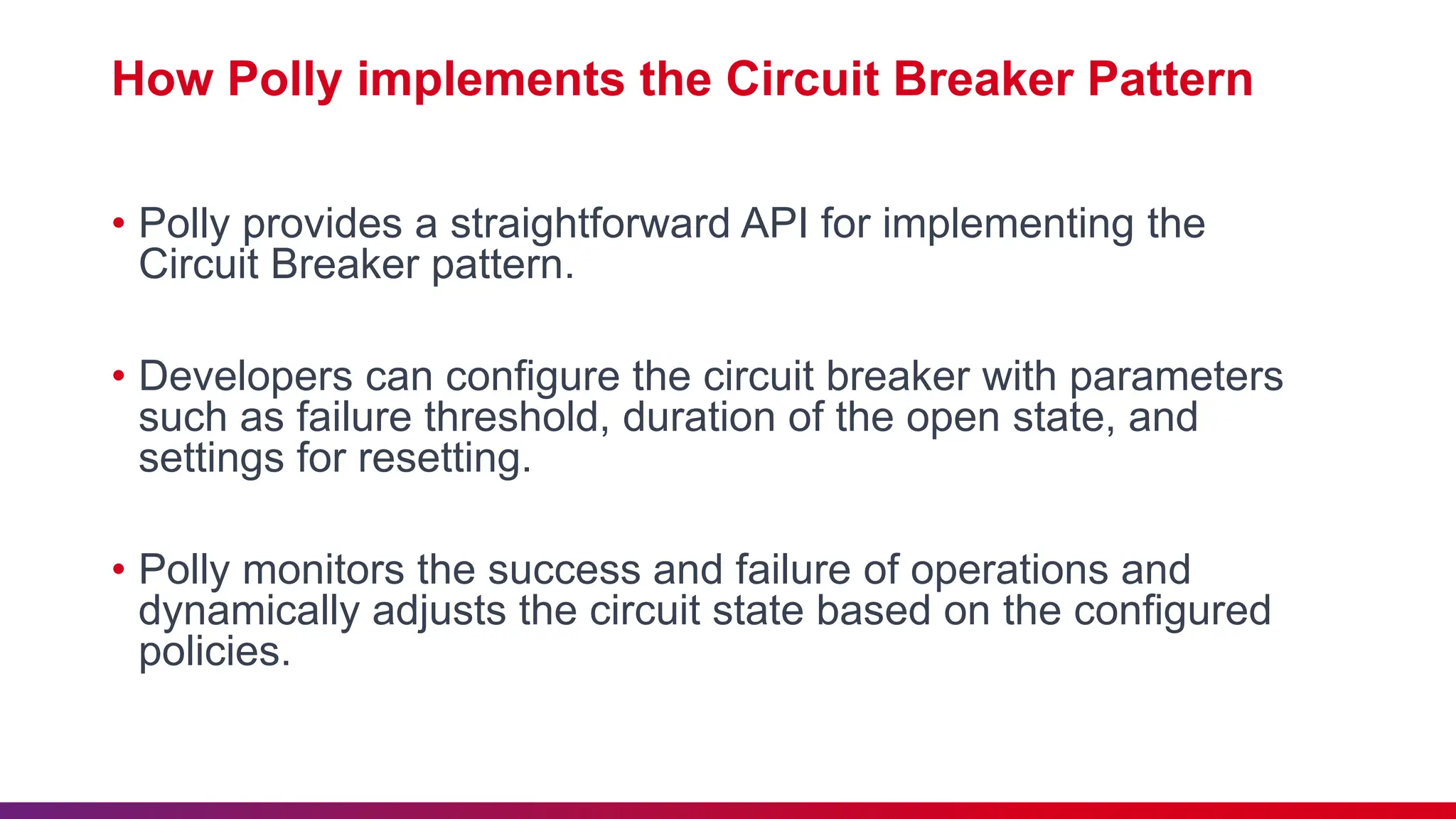 How Polly implements the Circuit Breaker Pattern

• Polly provides a straightforward API for implementing the Circuit Breaker pattern.

• Developers can configure the circuit breaker with parameters such as failure threshold, duration of the open state, and settings for resetting.

• Polly monitors the success and failure of operations and dynamically adjusts the circuit state based on the configured policies.